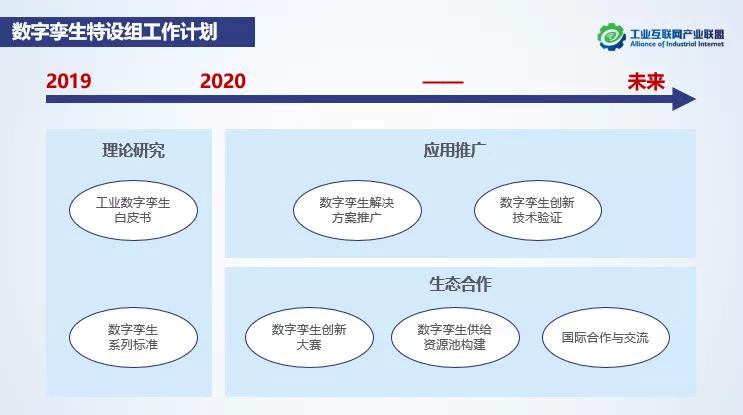 数字孪生特设组工作计划

工业互联网产业联盟
Alliance of Industrial Internet

2019 2020 —— 未来

理论研究

工业数字孪生白皮书

数字孪生系列标准

应用推广

数字孪生解决方案推广

数字孪生创新技术验证

生态合作

数字孪生创新大赛

数字孪生供给资源池构建

国际合作与交流